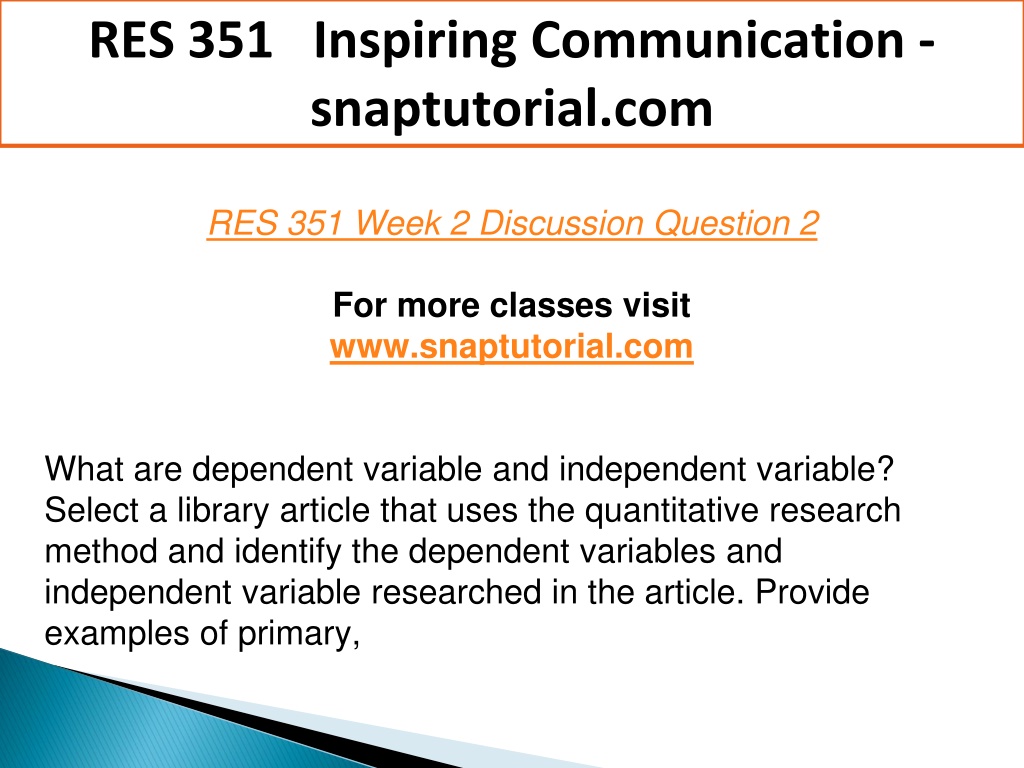 RES 351 Inspiring Communication - snaptutorial.com

RES 351 Week 2 Discussion Question 2

For more classes visit
www.snaptutorial.com

What are dependent variable and independent variable? Select a library article that uses the quantitative research method and identify the dependent variables and independent variable researched in the article. Provide examples of primary,